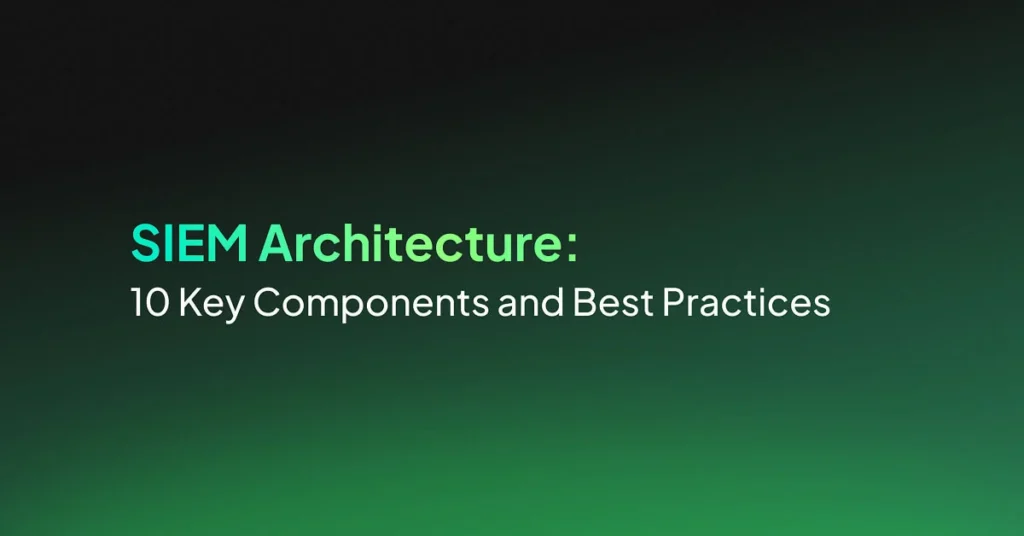 SIEM Architecture:
10 Key Components and Best Practices